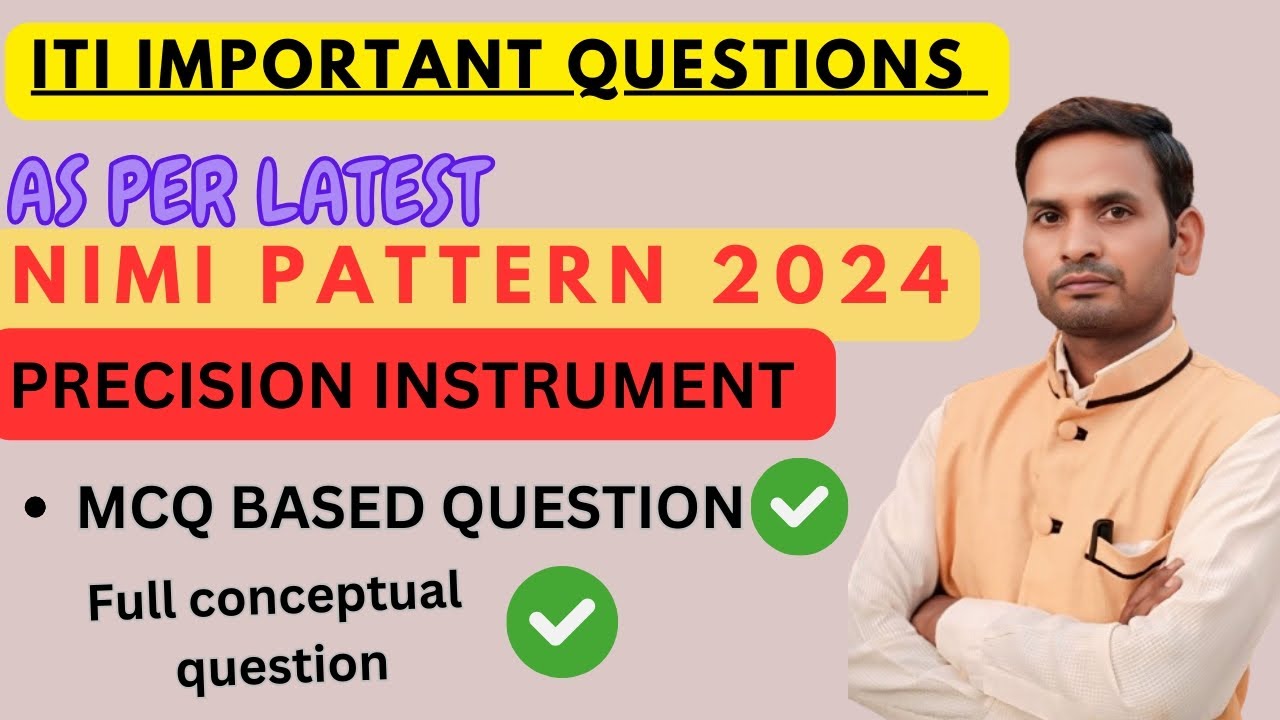 ITI IMPORTANT QUESTIONS

AS PER LATEST

NIMI PATTERN 2024

PRECISION INSTRUMENT

• MCQ BASED QUESTION

Full conceptual question